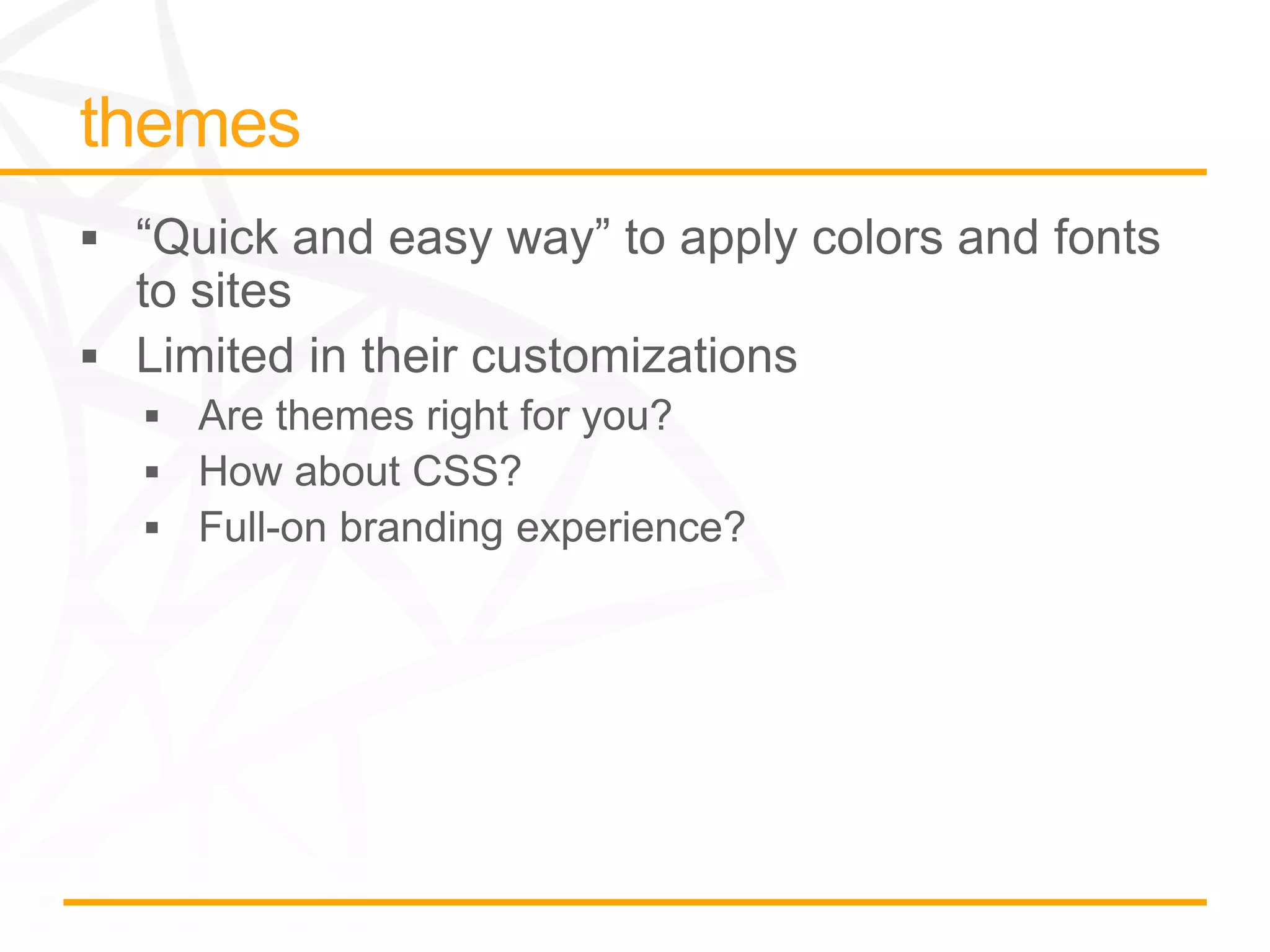 themes

▪ “Quick and easy way” to apply colors and fonts to sites
▪ Limited in their customizations
 ▪ Are themes right for you?
 ▪ How about CSS?
 ▪ Full-on branding experience?